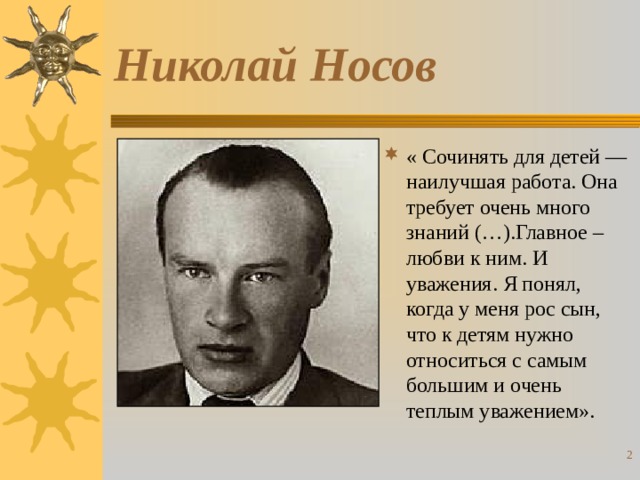 Николай Носов

« Сочинять для детей — наилучшая работа. Она требует очень много знаний (…).Главное – любви к ним. И уважения. Я понял, когда у меня рос сын, что к детям нужно относиться с самым большим и очень теплым уважением».

2